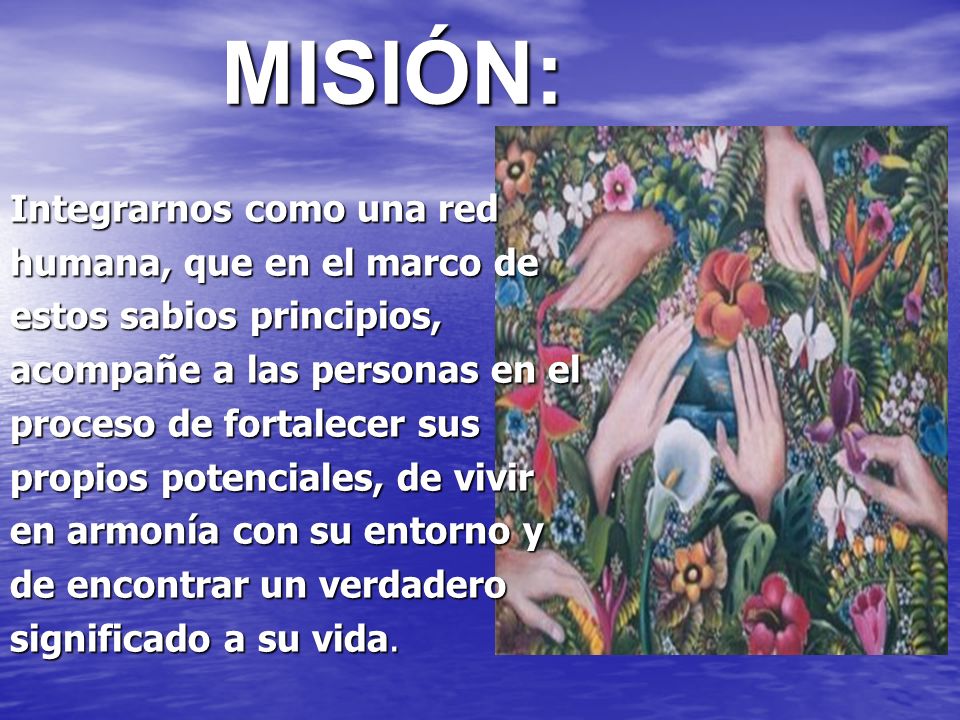 MISIÓN:

Integrarnos como una red humana, que en el marco de estos sabios principios, acompañe a las personas en el proceso de fortalecer sus propios potenciales, de vivir en armonía con su entorno y de encontrar un verdadero significado a su vida.